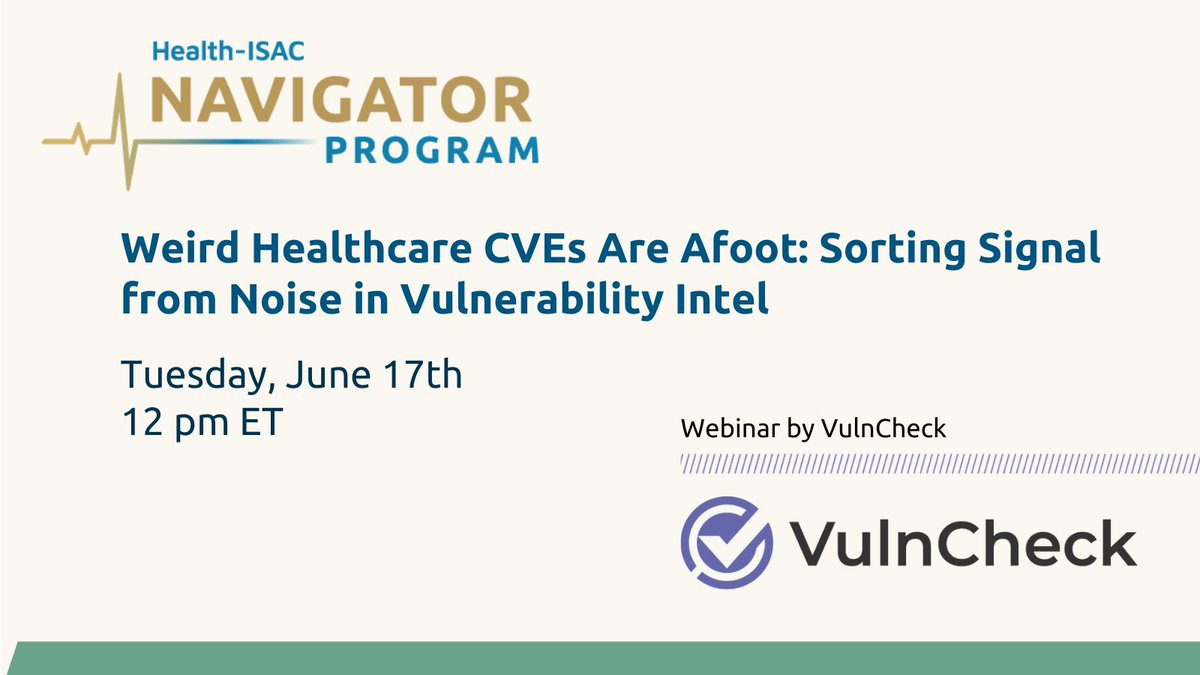 Health-ISAC
NAVIGATOR
PROGRAM

Weird Healthcare CVEs Are Afoot: Sorting Signal from Noise in Vulnerability Intel

Tuesday, June 17th
12 pm ET

Webinar by VulnCheck

VulnCheck